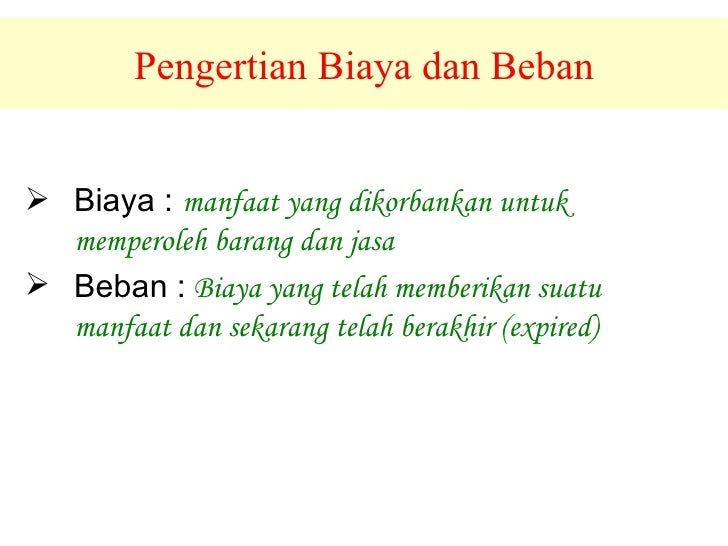 Pengertian Biaya dan Beban

➢ Biaya : manfaat yang dikorbankan untuk memperoleh barang dan jasa

➢ Beban : Biaya yang telah memberikan suatu manfaat dan sekarang telah berakhir (expired)